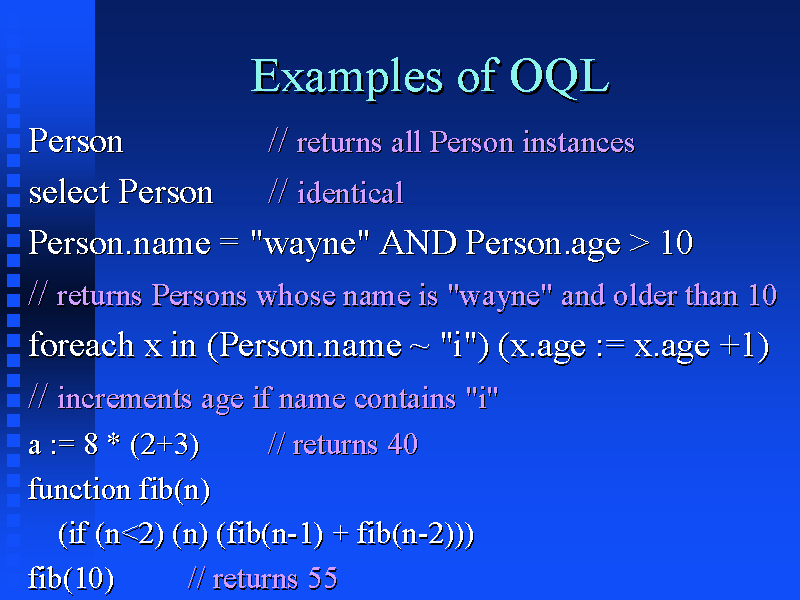 Examples of OQL

Person // returns all Person instances

select Person // identical

Person.name = "wayne" AND Person.age > 10

// returns Persons whose name is "wayne" and older than 10

foreach x in (Person.name ~ "i") (x.age := x.age +1)

// increments age if name contains "i"

a := 8 * (2+3) // returns 40

function fib(n)
(if (n<2) (n) (fib(n-1) + fib(n-2)))

fib(10) // returns 55